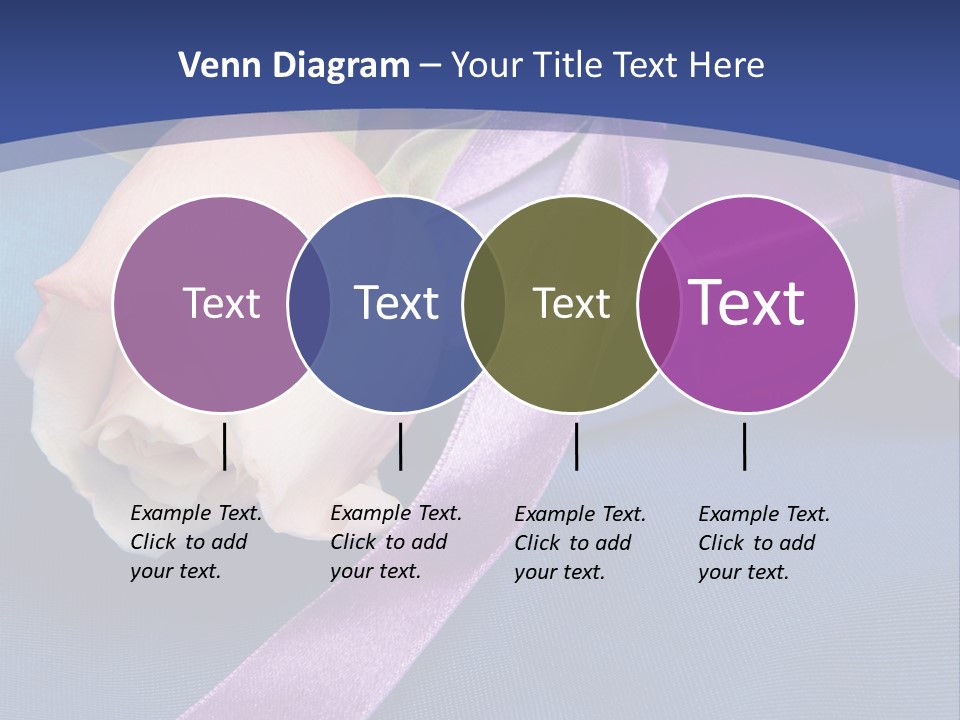 Venn Diagram – Your Title Text Here

Text

Text

Text

Text

Example Text. Click to add your text.

Example Text. Click to add your text.

Example Text. Click to add your text.

Example Text. Click to add your text.